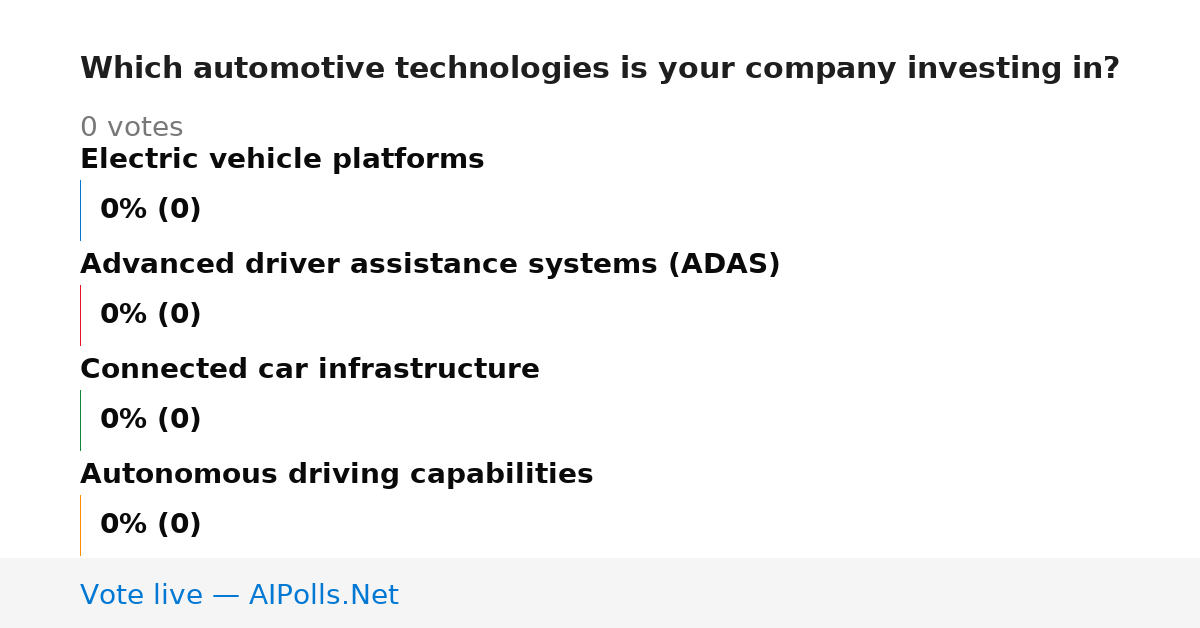 Which automotive technologies is your company investing in?

0 votes

Electric vehicle platforms

0% (0)

Advanced driver assistance systems (ADAS)

0% (0)

Connected car infrastructure

0% (0)

Autonomous driving capabilities

0% (0)

Vote live — AIPolls.Net